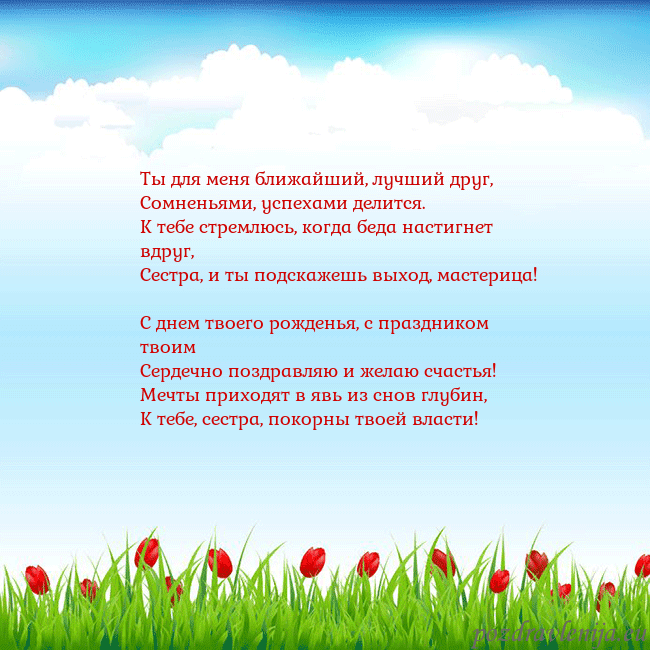 Ты для меня ближайший, лучший друг,
Сомненьями, успехами делится.
К тебе стремлюсь, когда беда настигнет вдруг,
Сестра, и ты подскажешь выход, мастерица!

С днем твоего рожденья, с праздником твоим
Сердечно поздравляю и желаю счастья!
Мечты приходят в явь из снов глубин,
К тебе, сестра, покорны твоей власти!

pozdravlenija.eu